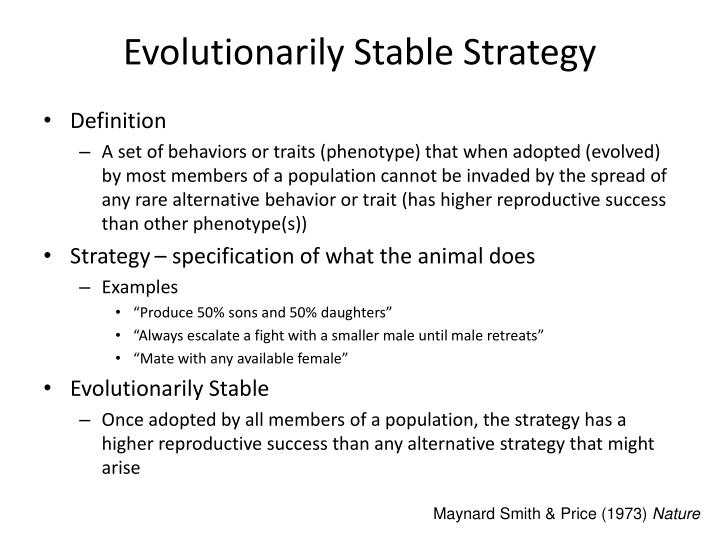 Evolutionarily Stable Strategy

• Definition
– A set of behaviors or traits (phenotype) that when adopted (evolved) by most members of a population cannot be invaded by the spread of any rare alternative behavior or trait (has higher reproductive success than other phenotype(s))

• Strategy – specification of what the animal does
– Examples
• “Produce 50% sons and 50% daughters”
• “Always escalate a fight with a smaller male until male retreats”
• “Mate with any available female”

• Evolutionarily Stable
– Once adopted by all members of a population, the strategy has a higher reproductive success than any alternative strategy that might arise

Maynard Smith & Price (1973) Nature